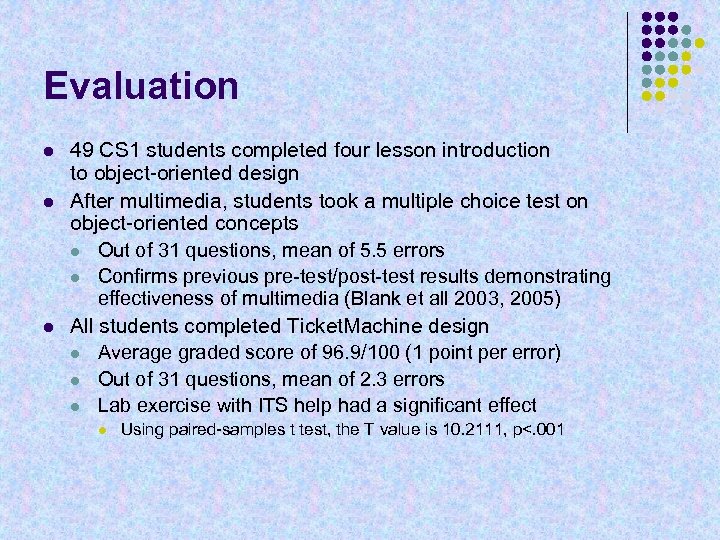 Evaluation

- 49 CS1 students completed four lesson introduction to object-oriented design
- After multimedia, students took a multiple choice test on object-oriented concepts
  - Out of 31 questions, mean of 5.5 errors
  - Confirms previous pre-test/post-test results demonstrating effectiveness of multimedia (Blank et all 2003, 2005)
- All students completed TicketMachine design
  - Average graded score of 96.9/100 (1 point per error)
  - Out of 31 questions, mean of 2.3 errors
  - Lab exercise with ITS help had a significant effect
    - Using paired-samples t test, the T value is 10.2111, p<.001